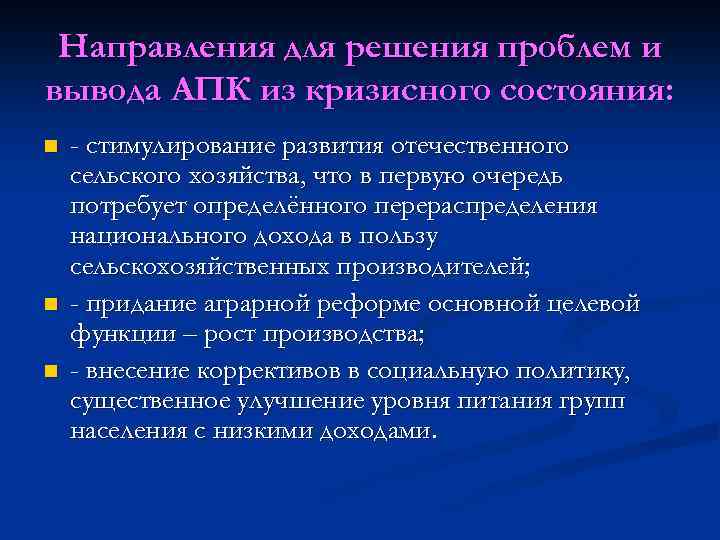 Направления для решения проблем и вывода АПК из кризисного состояния:

- стимулирование развития отечественного сельского хозяйства, что в первую очередь потребует определённого перераспределения национального дохода в пользу сельскохозяйственных производителей;

- придание аграрной реформе основной целевой функции – рост производства;

- внесение коррективов в социальную политику, существенное улучшение уровня питания групп населения с низкими доходами.